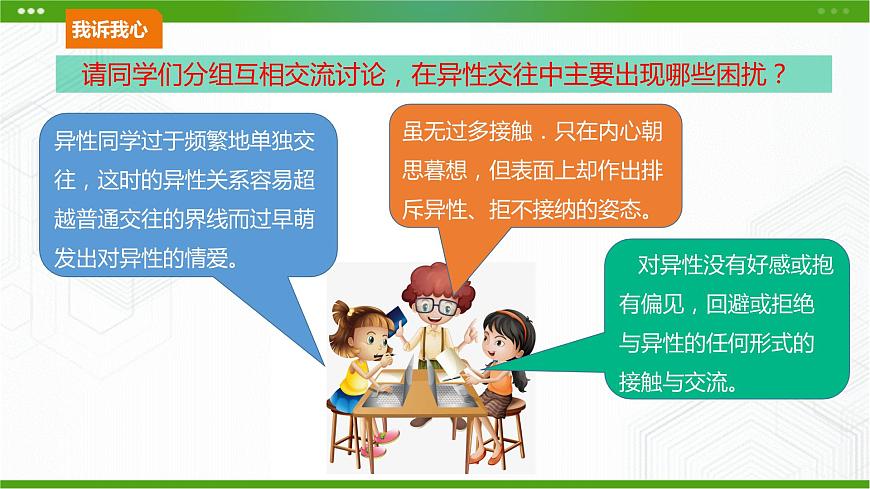 我诉我心

请同学们分组互相交流讨论，在异性交往中主要出现哪些困扰？

异性同学过于频繁地单独交往，这时的异性关系容易超越普通交往的界线而过早萌发出对异性的情爱。

虽无过多接触．只在内心朝思暮想，但表面上却作出排斥异性、拒不接纳的姿态。

对异性没有好感或抱有偏见，回避或拒绝与异性的任何形式的接触与交流。